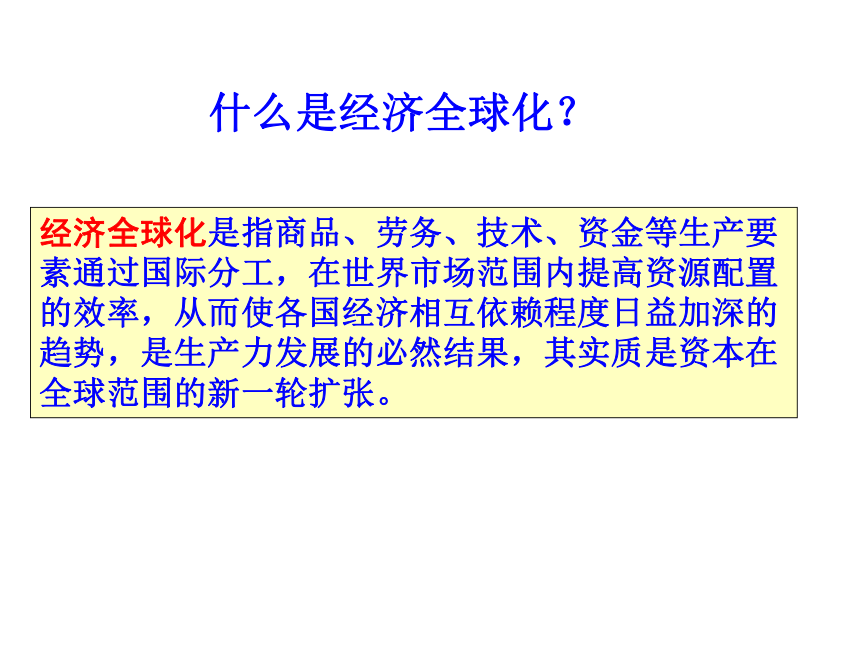 什么是经济全球化？

经济全球化是指商品、劳务、技术、资金等生产要素通过国际分工，在世界市场范围内提高资源配置的效率，从而使各国经济相互依赖程度日益加深的趋势，是生产力发展的必然结果，其实质是资本在全球范围的新一轮扩张。